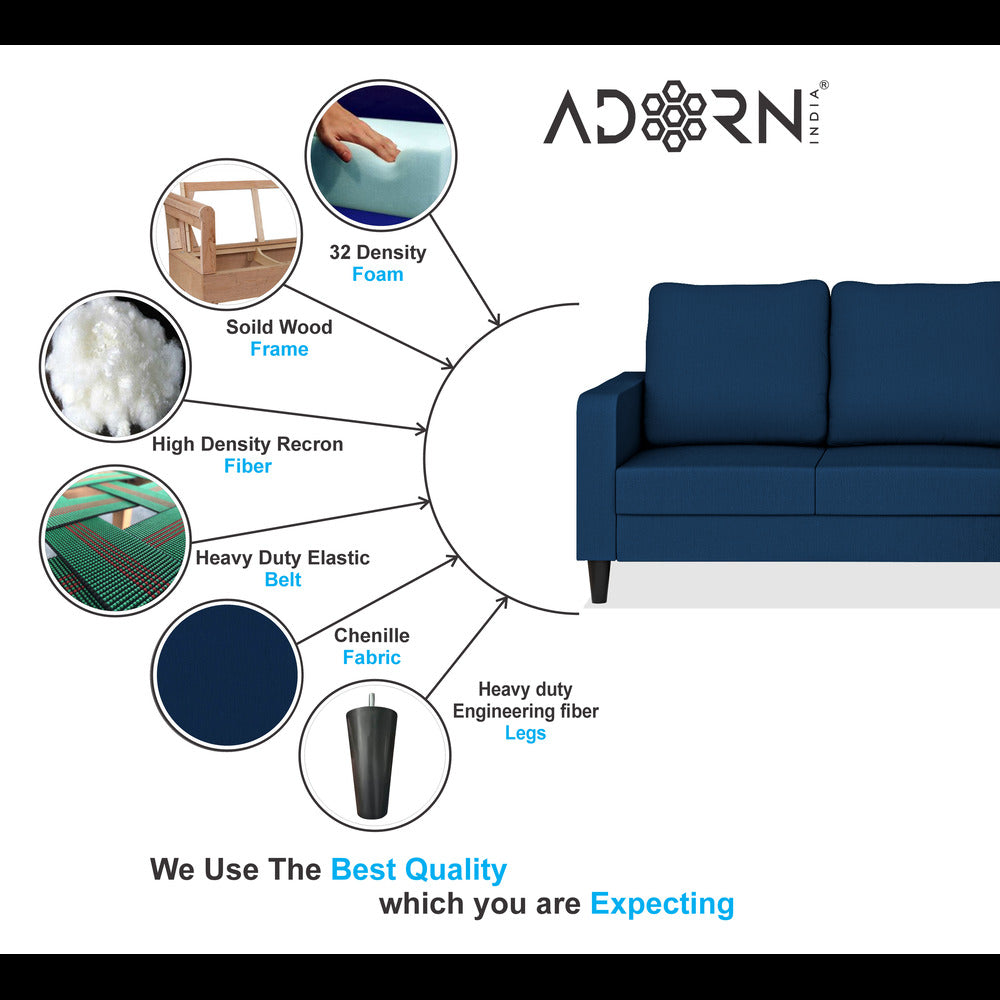 ADORN INDIA®

32 Density
Foam

Soild Wood
Frame

High Density Recron
Fiber

Heavy Duty Elastic
Belt

Chenille
Fabric

Heavy duty
Engineering fiber
Legs

We Use The Best Quality
which you are Expecting